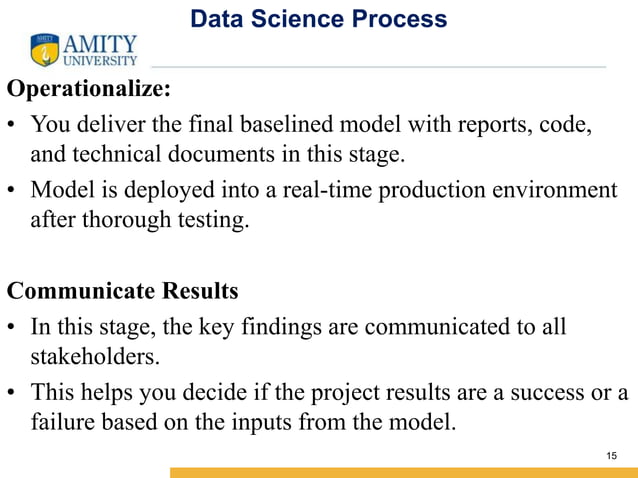 Data Science Process

AMITY UNIVERSITY

Operationalize:

• You deliver the final baselined model with reports, code, and technical documents in this stage.

• Model is deployed into a real-time production environment after thorough testing.

Communicate Results

• In this stage, the key findings are communicated to all stakeholders.

• This helps you decide if the project results are a success or a failure based on the inputs from the model.

15